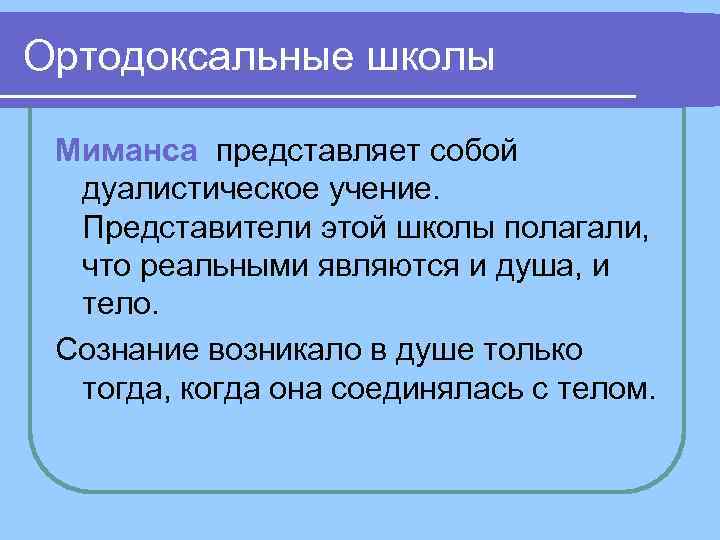 Ортодоксальные школы

Миманса представляет собой дуалистическое учение. Представители этой школы полагали, что реальными являются и душа, и тело.

Сознание возникало в душе только тогда, когда она соединялась с телом.